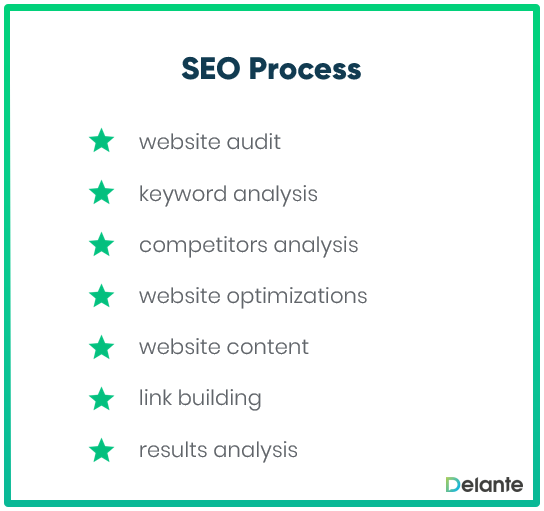 SEO Process

website audit

keyword analysis

competitors analysis

website optimizations

website content

link building

results analysis

Delante